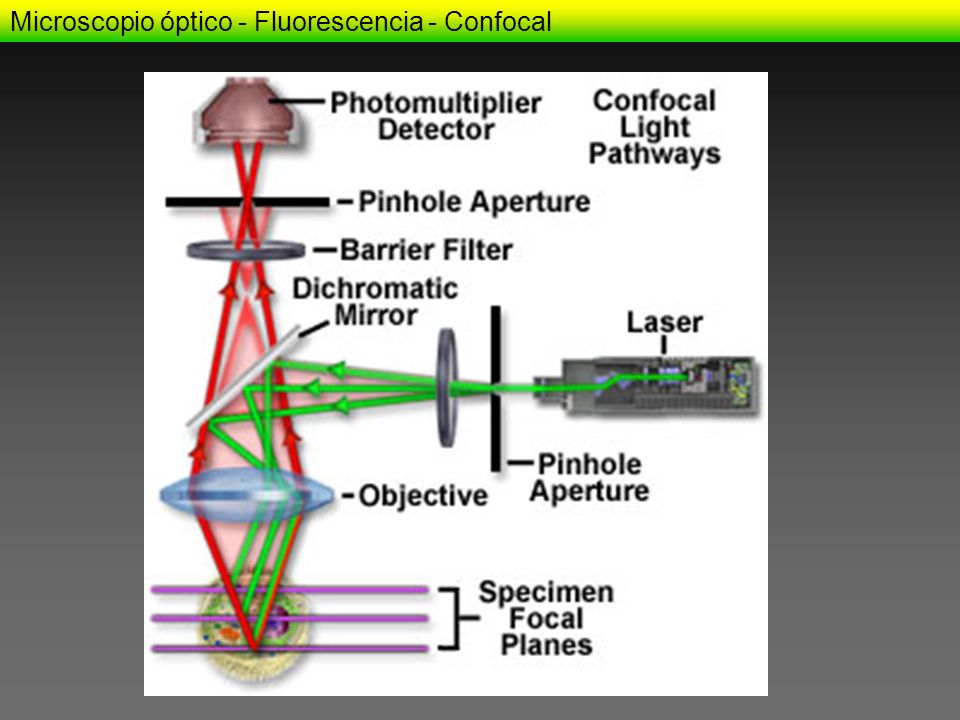 Microscopio óptico - Fluorescencia - Confocal

Photomultiplier Detector

Confocal Light Pathways

Pinhole Aperture

Barrier Filter

Dichromatic Mirror

Laser

Pinhole Aperture

Objective

Specimen Focal Planes